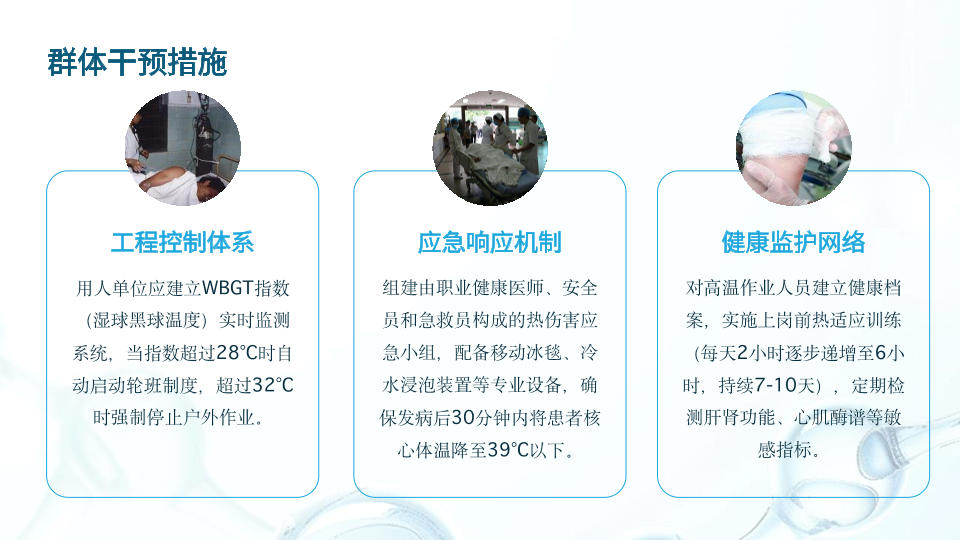 群体干预措施

工程控制体系

用人单位应建立WBGT指数（湿球黑球温度）实时监测系统，当指数超过28°C时自动启动轮班制度，超过32°C时强制停止户外作业。

应急响应机制

组建由职业健康医师、安全员和急救员构成的热伤害应急小组，配备移动冰毯、冷水浸泡装置等专业设备，确保发病后30分钟内将患者核心体温降至39°C以下。

健康监护网络

对高温作业人员建立健康档案，实施上岗前热适应训练（每天2小时逐步递增至6小时，持续7-10天），定期检测肝肾功能、心肌酶谱等敏感指标。